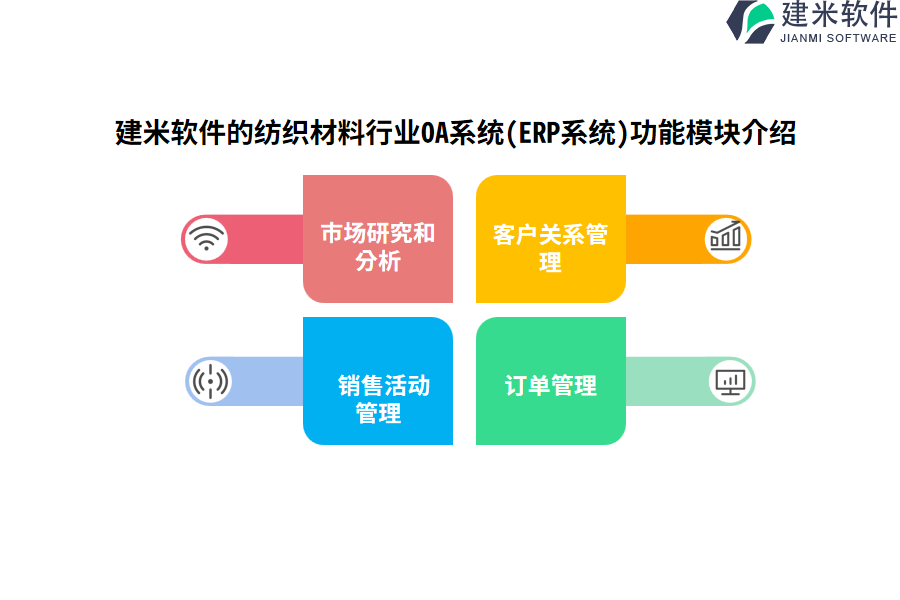 建米软件
JIANMI SOFTWARE

建米软件的纺织材料行业OA系统(ERP系统)功能模块介绍

市场研究和分析

客户关系管理

销售活动管理

订单管理